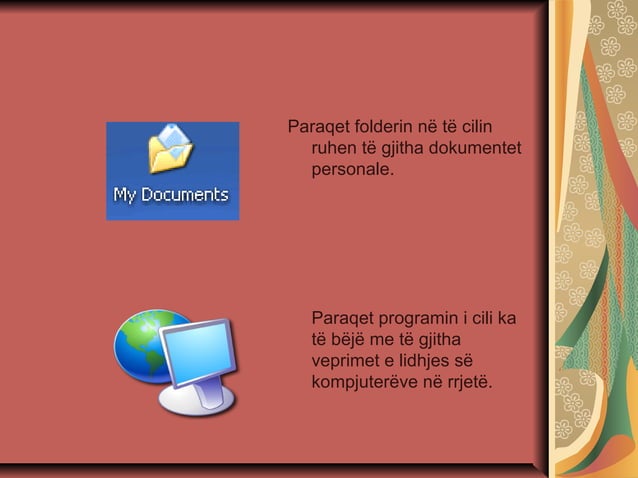 My Documents

Paraqet folderin në të cilin ruhen të gjitha dokumentet personale.

Paraqet programin i cili ka të bëjë me të gjitha veprimet e lidhjes së kompjuterëve në rrjetë.